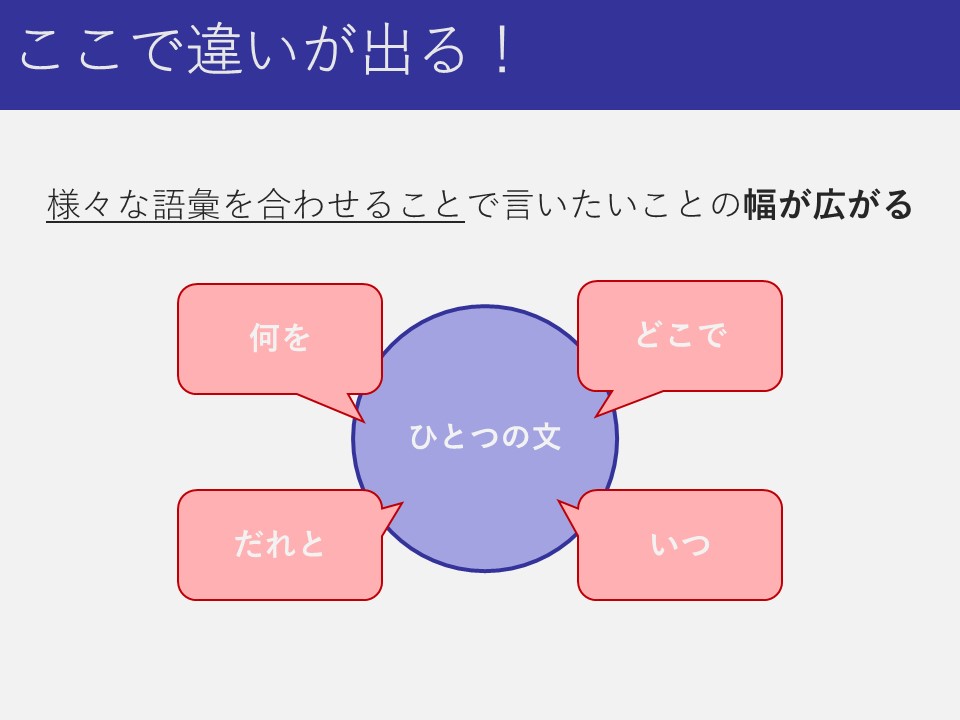 ここで違いが出る！

様々な語彙を合わせることで言いたいことの幅が広がる

何を

どこで

ひとつの文

だれと

いつ